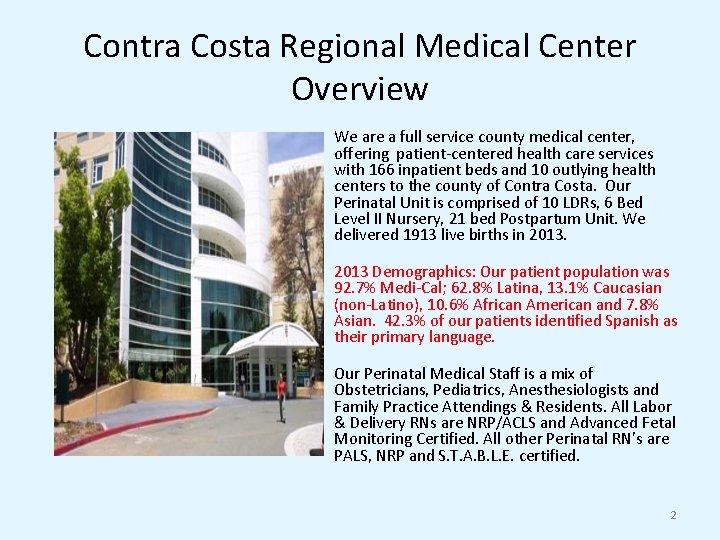 Contra Costa Regional Medical Center Overview

We are a full service county medical center, offering patient-centered health care services with 166 inpatient beds and 10 outlying health centers to the county of Contra Costa. Our Perinatal Unit is comprised of 10 LDRs, 6 Bed Level II Nursery, 21 bed Postpartum Unit. We delivered 1913 live births in 2013.

2013 Demographics: Our patient population was 92.7% Medi-Cal; 62.8% Latina, 13.1% Caucasian (non-Latino), 10.6% African American and 7.8% Asian. 42.3% of our patients identified Spanish as their primary language.

Our Perinatal Medical Staff is a mix of Obstetricians, Pediatrics, Anesthesiologists and Family Practice Attendings & Residents. All Labor & Delivery RNs are NRP/ACLS and Advanced Fetal Monitoring Certified. All other Perinatal RN's are PALS, NRP and S.T.A.B.L.E. certified.

2